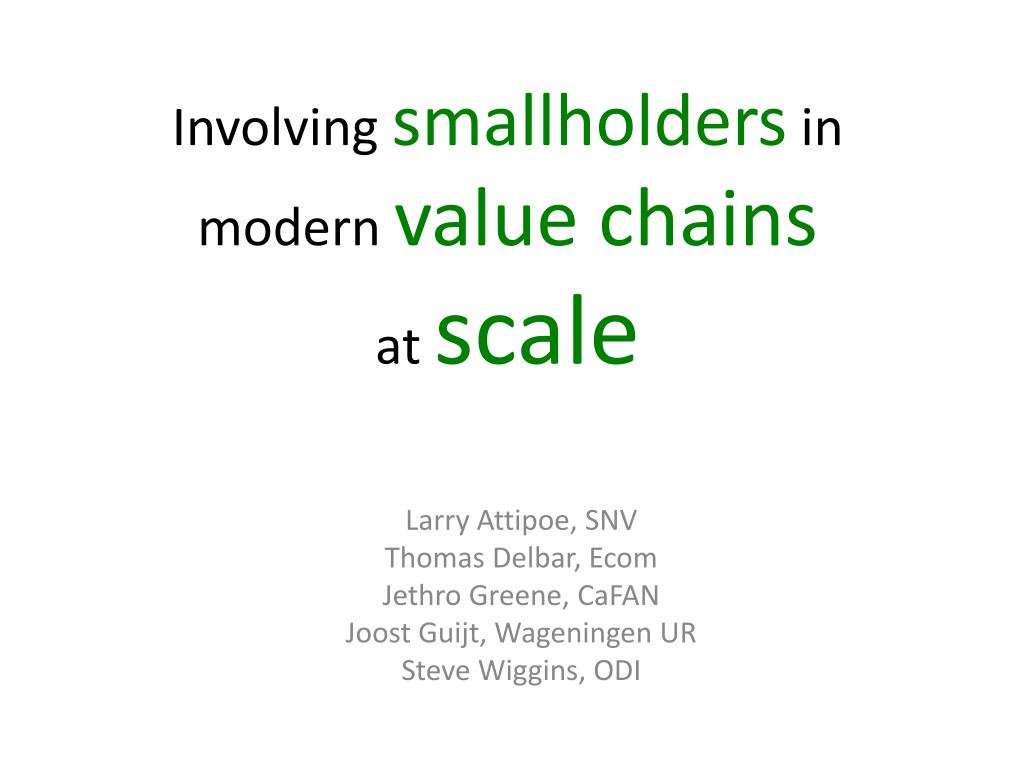 Involving smallholders in modern value chains at scale

Larry Attipoe, SNV
Thomas Delbar, Ecom
Jethro Greene, CaFAN
Joost Guijt, Wageningen UR
Steve Wiggins, ODI